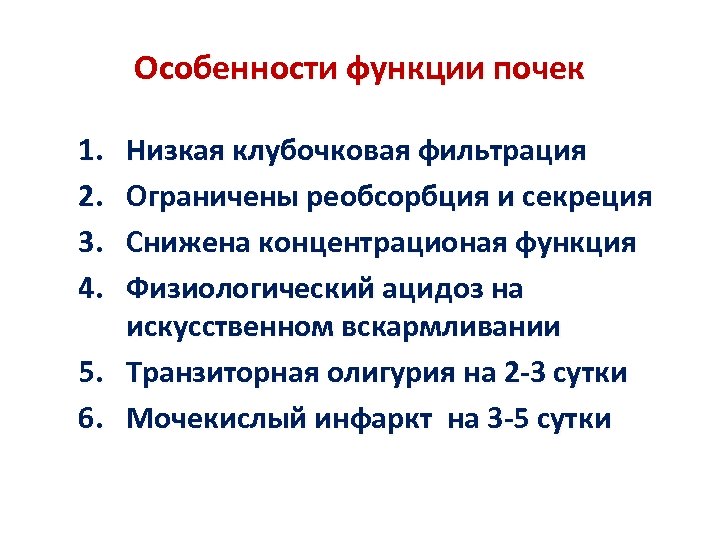 Особенности функции почек

1. Низкая клубочковая фильтрация
2. Ограничены реобсорбция и секреция
3. Снижена концентрационая функция
4. Физиологический ацидоз на искусственном вскармливании
5. Транзиторная олигурия на 2-3 сутки
6. Мочекислый инфаркт на 3-5 сутки